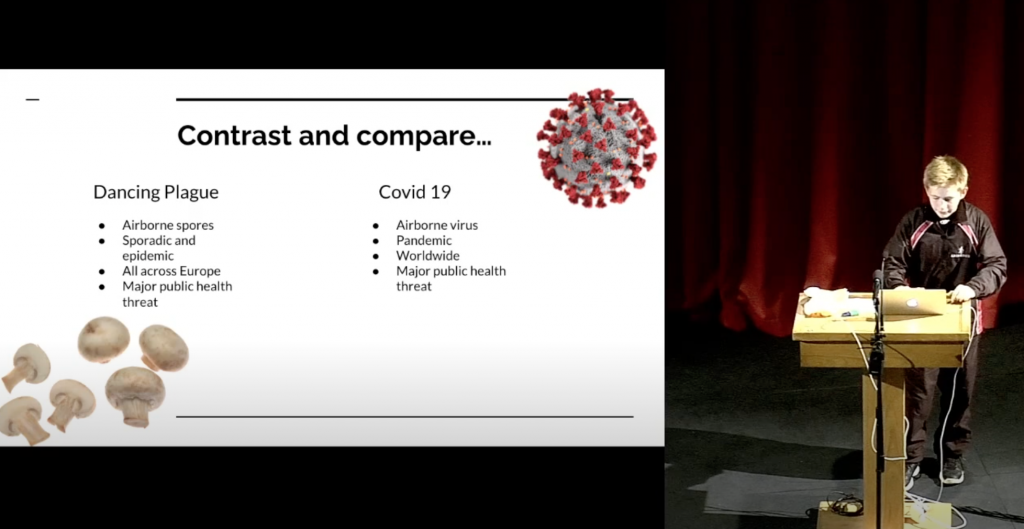 Contrast and compare...

Dancing Plague

- Airborne spores
- Sporadic and epidemic
- All across Europe
- Major public health threat

Covid 19

- Airborne virus
- Pandemic
- Worldwide
- Major public health threat